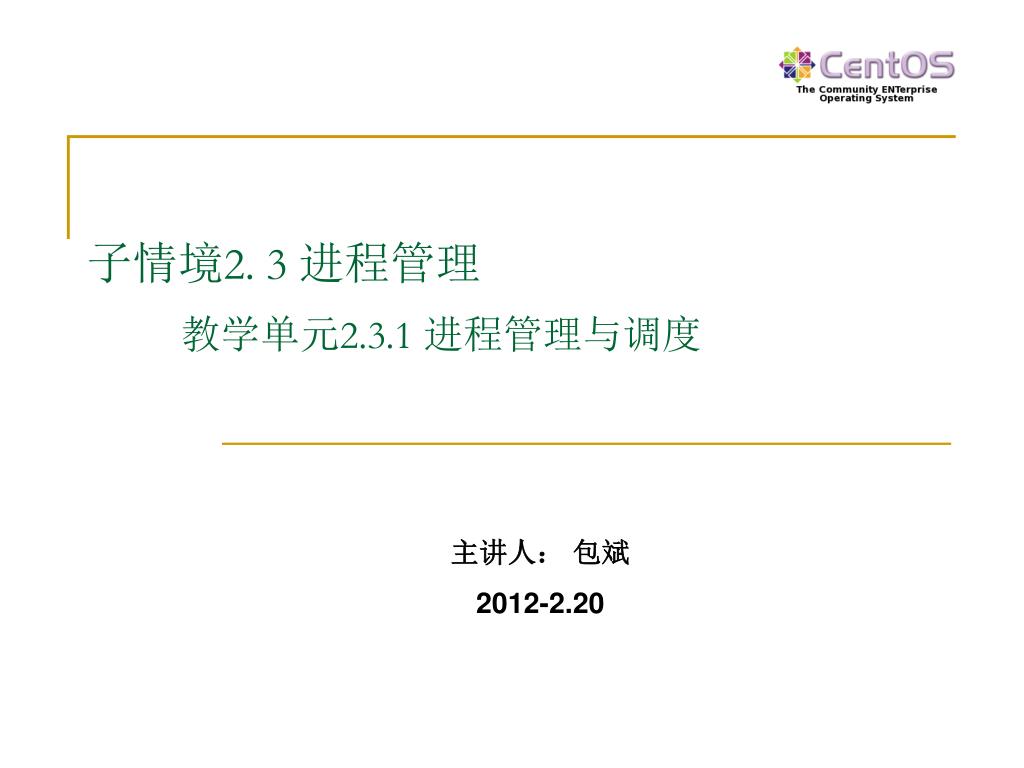 CentOS
The Community ENTerprise Operating System

子情境2. 3 进程管理

教学单元2.3.1 进程管理与调度

主讲人： 包斌

2012-2.20